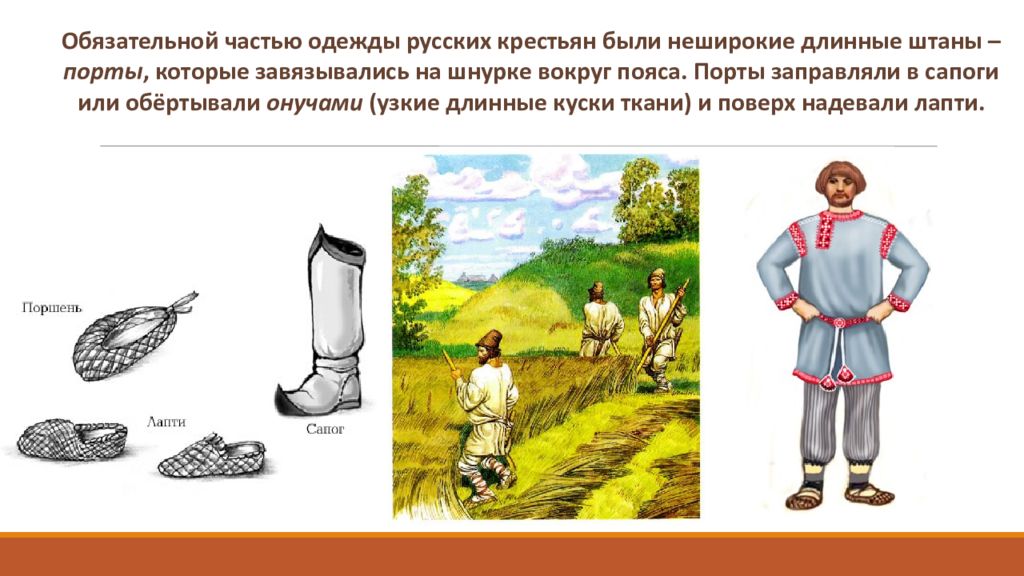 Обязательной частью одежды русских крестьян были неширокие длинные штаны – порты, которые завязывались на шнурке вокруг пояса. Порты заправляли в сапоги или обёртывали онучами (узкие длинные куски ткани) и поверх надевали лапти.

Поршень

Лапти

Сапог